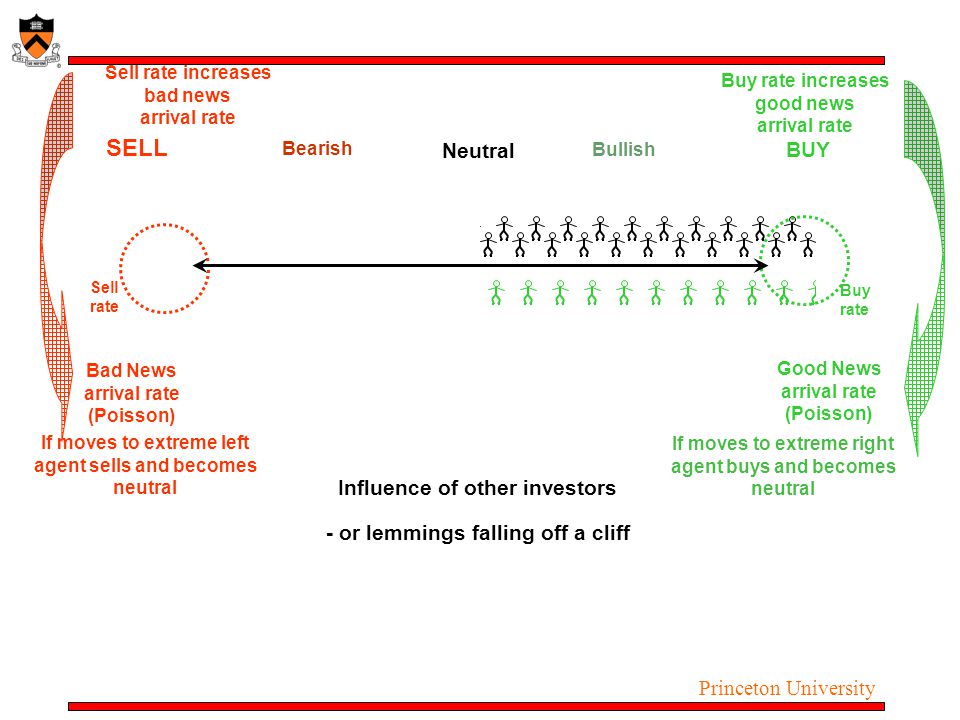 Sell rate increases bad news arrival rate

SELL

Bearish

Neutral

Bullish

Buy rate increases good news arrival rate

BUY

Sell rate

Buy rate

Bad News arrival rate (Poisson)

If moves to extreme left agent sells and becomes neutral

Good News arrival rate (Poisson)

If moves to extreme right agent buys and becomes neutral

Influence of other investors

- or lemmings falling off a cliff

Princeton University